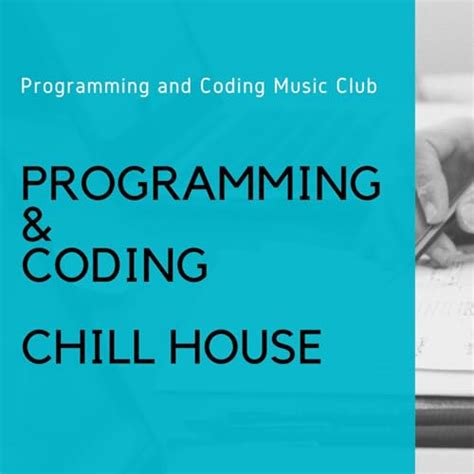 Programming and Coding Music Club

PROGRAMMING
&
CODING

CHILL HOUSE